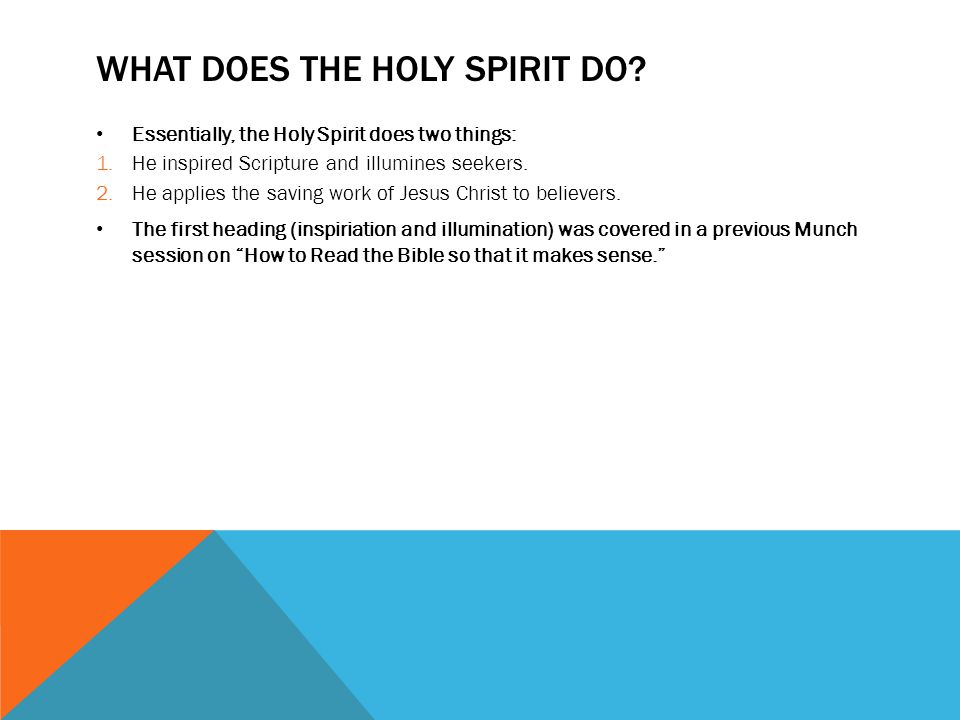 WHAT DOES THE HOLY SPIRIT DO?

• Essentially, the Holy Spirit does two things:
1. He inspired Scripture and illumines seekers.
2. He applies the saving work of Jesus Christ to believers.

• The first heading (inspiriation and illumination) was covered in a previous Munch session on “How to Read the Bible so that it makes sense.”